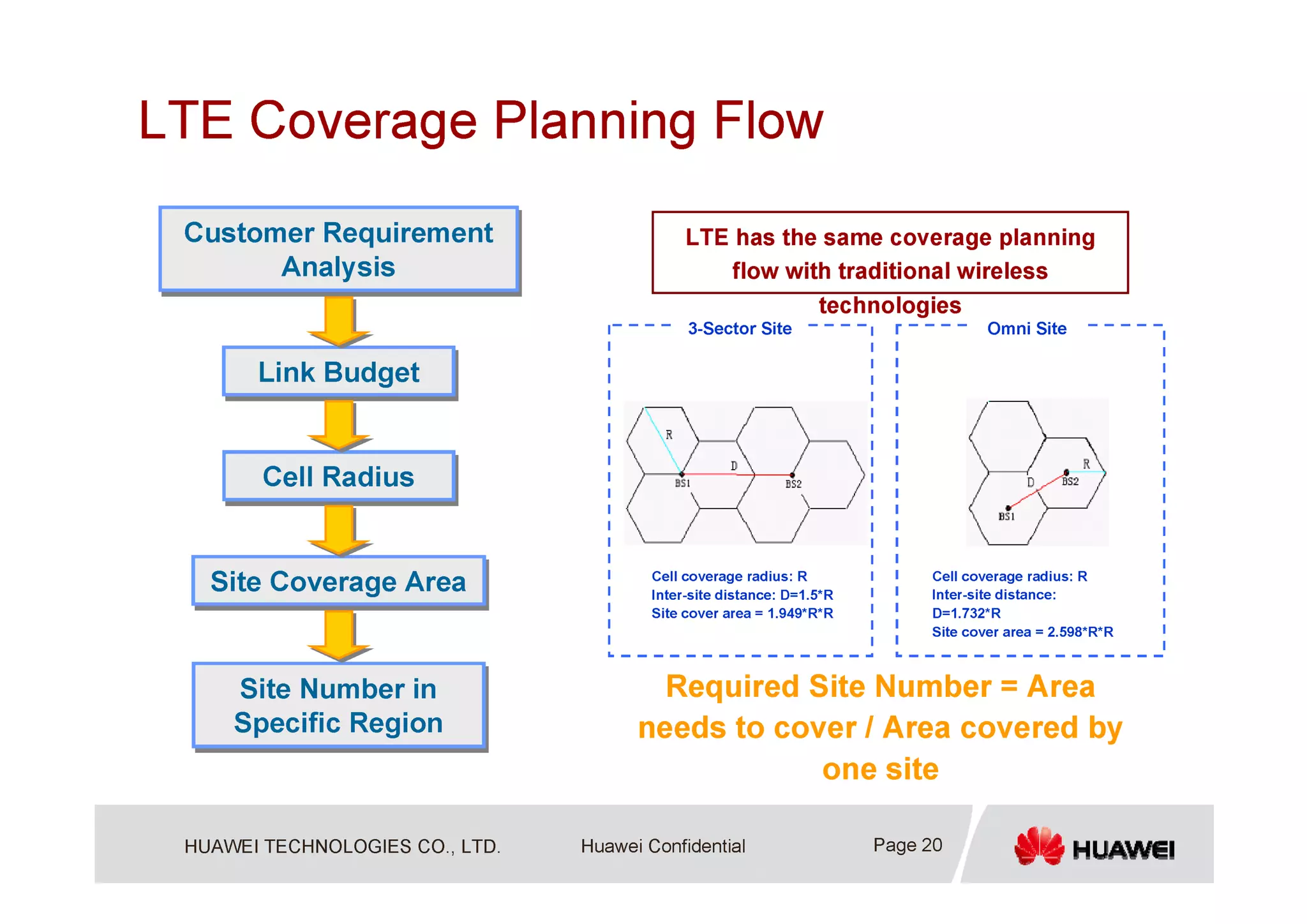 LTE Coverage Planning Flow

Customer Requirement Analysis

Link Budget

Cell Radius

Site Coverage Area

Site Number in Specific Region

LTE has the same coverage planning flow with traditional wireless technologies

3-Sector Site

R

D

BS1

BS2

Cell coverage radius: R
Inter-site distance: D=1.5*R
Site cover area = 1.949*R*R

Omni Site

R

D

BS2

BS1

Cell coverage radius: R
Inter-site distance: D=1.732*R
Site cover area = 2.598*R*R

Required Site Number = Area needs to cover / Area covered by one site

HUAWEI TECHNOLOGIES CO., LTD.

Huawei Confidential

Page 20

HUAWEI